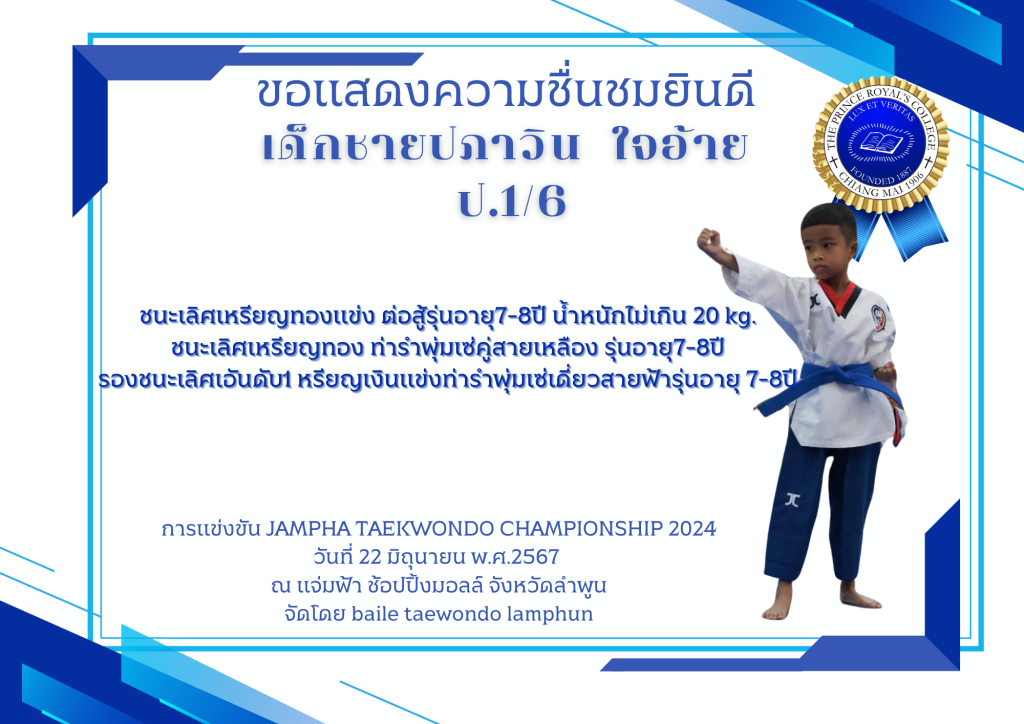 ขอแสดงความชื่นชมยินดี
เด็กชายปภาวิน ใจอ้าย
ป.1/6

THE PRINCE ROYAL'S COLLEGE
LUX ET VERITAS
FOUNDED 1887
CHIANG MAI 1906

ชนะเลิศเหรียญทองแข่ง ต่อสู้รุ่นอายุ7-8ปี น้ำหนักไม่เกิน 20 kg.
ชนะเลิศเหรียญทอง ท่ารำพุ่มเซ่คู่สายเหลือง รุ่นอายุ7-8ปี
รองชนะเลิศเอันดับ1 หรียญเงินแข่งท่ารำพุ่มเซ่เดี่ยวสายฟ้ารุ่นอายุ 7-8ปี

การแข่งขัน JAMPHA TAEKWONDO CHAMPIONSHIP 2024
วันที่ 22 มิถุนายน พ.ศ.2567
ณ แจ่มฟ้า ช้อปปิ้งมอลล์ จังหวัดลำพูน
จัดโดย baile taewondo lamphun